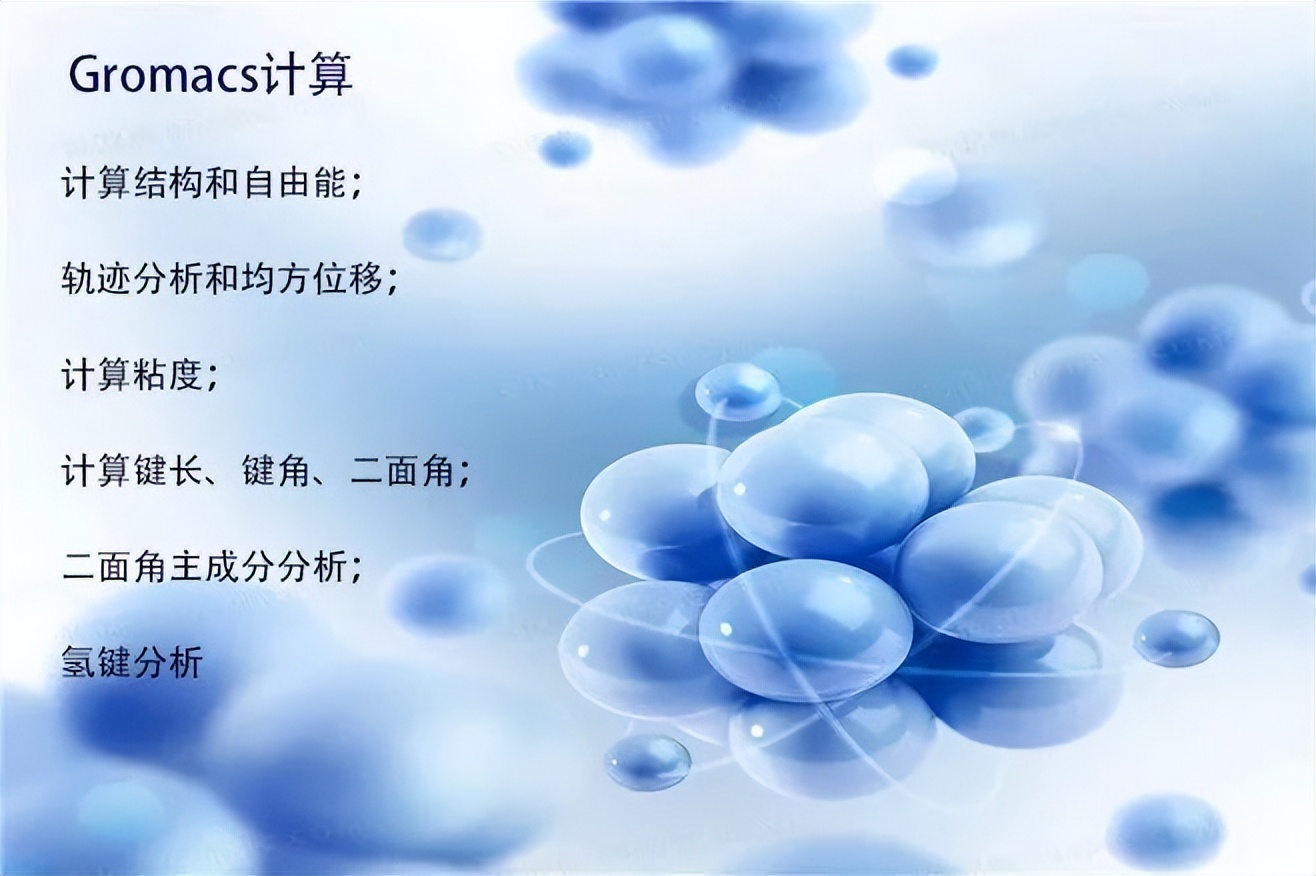 Gromacs计算

计算结构和自由能；

轨迹分析和均方位移；

计算粘度；

计算键长、键角、二面角；

二面角主成分分析；

氢键分析